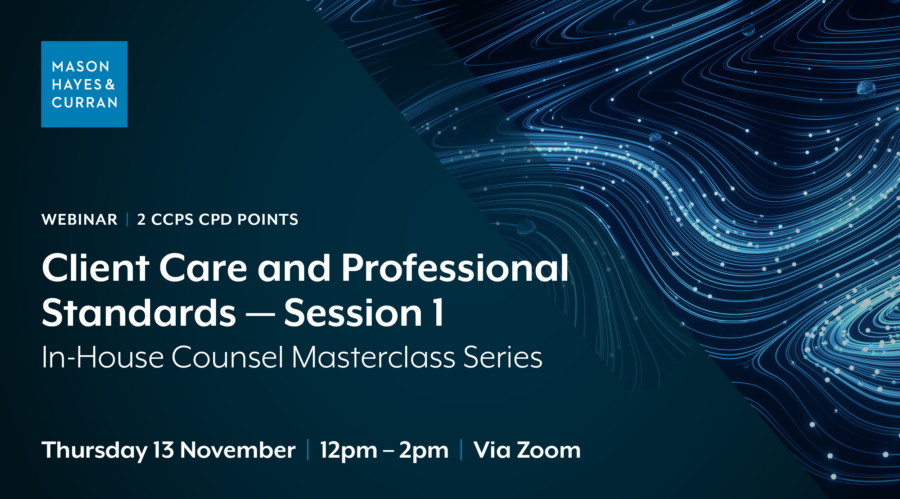 MASON HAYES & CURRAN

WEBINAR | 2 CCPS CPD POINTS

Client Care and Professional Standards — Session 1

In-House Counsel Masterclass Series

Thursday 13 November | 12pm – 2pm | Via Zoom